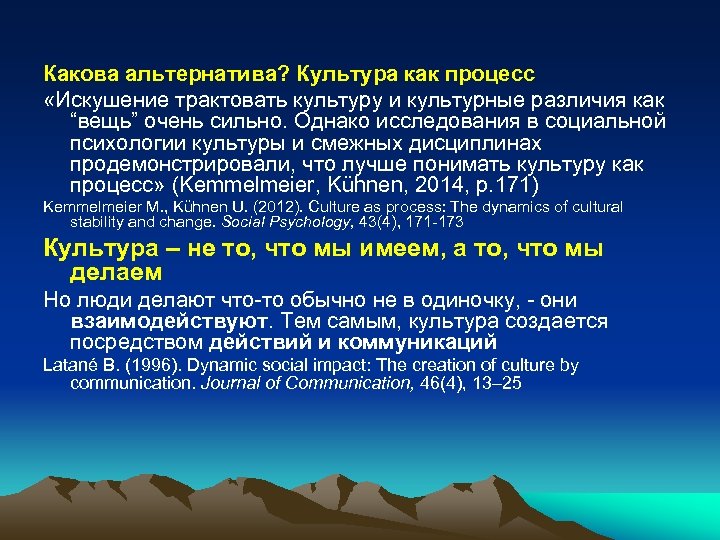 Какова альтернатива? Культура как процесс

«Искушение трактовать культуру и культурные различия как “вещь” очень сильно. Однако исследования в социальной психологии культуры и смежных дисциплинах продемонстрировали, что лучше понимать культуру как процесс» (Kemmelmeier, Kühnen, 2014, p.171)

Kemmelmeier M., Kühnen U. (2012). Culture as process: The dynamics of cultural stability and change. Social Psychology, 43(4), 171-173

Культура – не то, что мы имеем, а то, что мы делаем

Но люди делают что-то обычно не в одиночку, - они взаимодействуют. Тем самым, культура создается посредством действий и коммуникаций

Latané B. (1996). Dynamic social impact: The creation of culture by communication. Journal of Communication, 46(4), 13–25